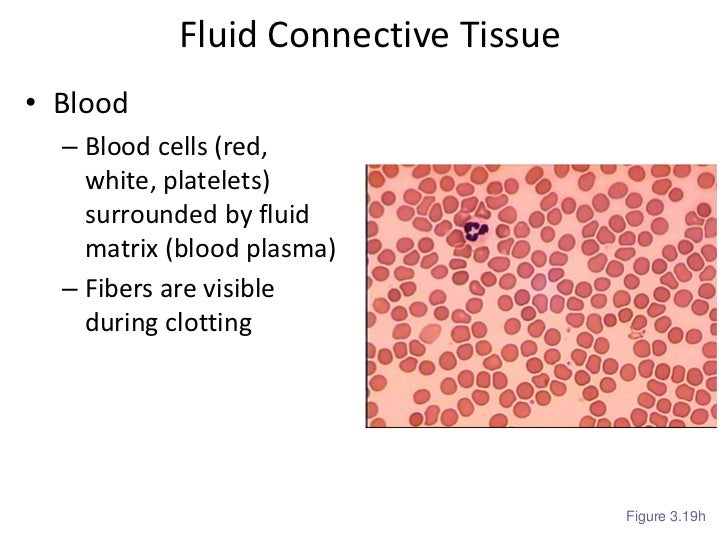 Fluid Connective Tissue

• Blood
– Blood cells (red, white, platelets) surrounded by fluid matrix (blood plasma)
– Fibers are visible during clotting

Figure 3.19h